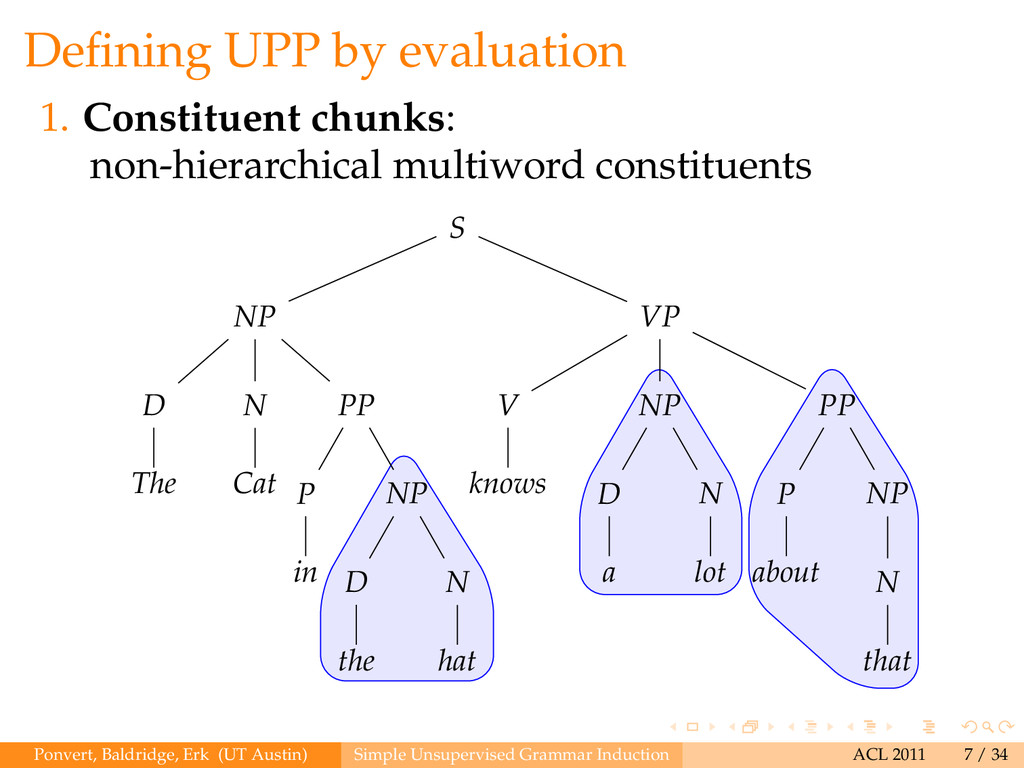 Defining UPP by evaluation

1. **Constituent chunks**: non-hierarchical multiword constituents

S

NP

VP

D

N

PP

V

NP

PP

The

Cat

P

NP

knows

D

N

P

NP

in

D

N

a

lot

about

N

the

hat

that

Ponvert, Baldridge, Erk (UT Austin) Simple Unsupervised Grammar Induction ACL 2011 7 / 34